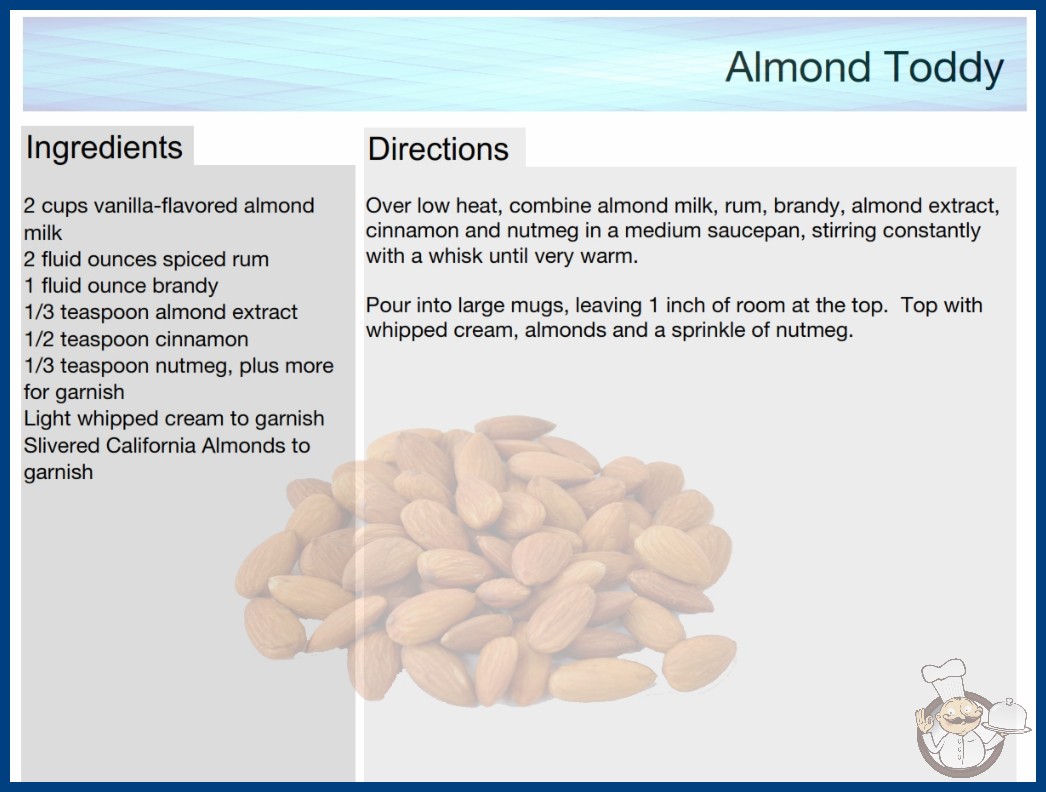 Almond Toddy

Ingredients

2 cups vanilla-flavored almond milk
2 fluid ounces spiced rum
1 fluid ounce brandy
1/3 teaspoon almond extract
1/2 teaspoon cinnamon
1/3 teaspoon nutmeg, plus more for garnish
Light whipped cream to garnish
Slivered California Almonds to garnish

Directions

Over low heat, combine almond milk, rum, brandy, almond extract, cinnamon and nutmeg in a medium saucepan, stirring constantly with a whisk until very warm.

Pour into large mugs, leaving 1 inch of room at the top. Top with whipped cream, almonds and a sprinkle of nutmeg.